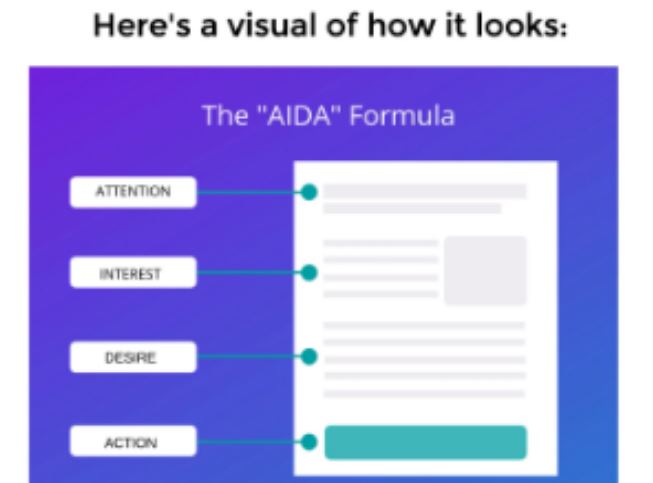 Here's a visual of how it looks:

The "AIDA" Formula

ATTENTION

INTEREST

DESIRE

ACTION